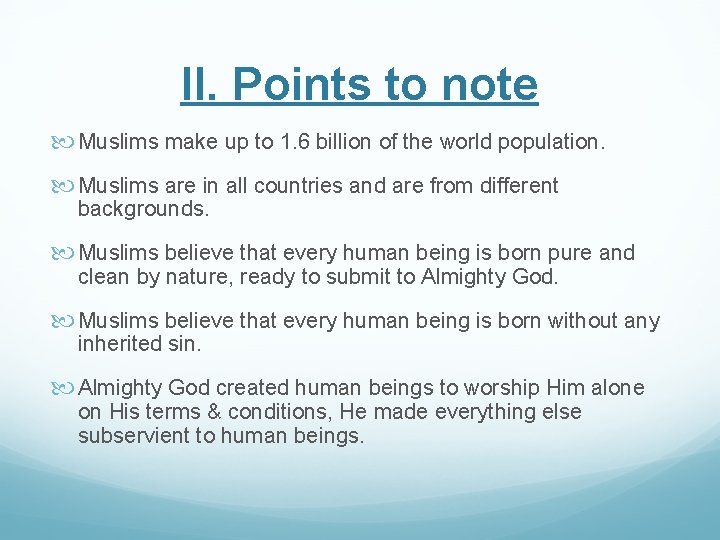 II. Points to note

Muslims make up to 1.6 billion of the world population.

Muslims are in all countries and are from different backgrounds.

Muslims believe that every human being is born pure and clean by nature, ready to submit to Almighty God.

Muslims believe that every human being is born without any inherited sin.

Almighty God created human beings to worship Him alone on His terms & conditions, He made everything else subservient to human beings.